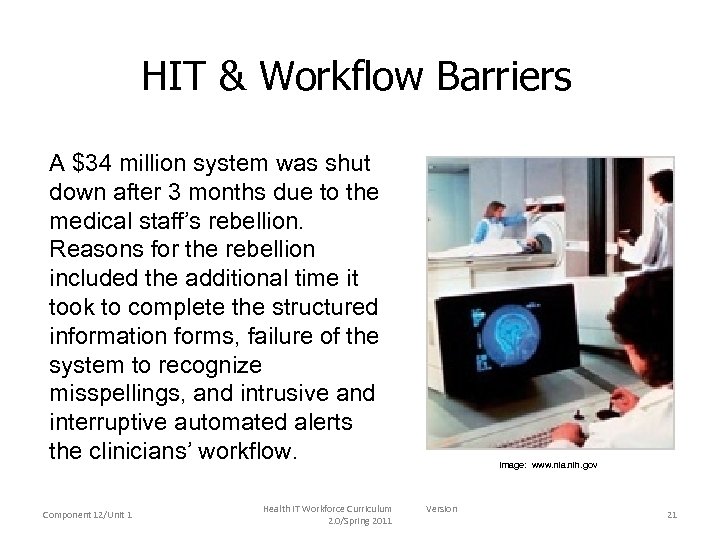 HIT & Workflow Barriers

A \$34 million system was shut down after 3 months due to the medical staff's rebellion. Reasons for the rebellion included the additional time it took to complete the structured information forms, failure of the system to recognize misspellings, and intrusive and interruptive automated alerts the clinicians' workflow.

Image: www.nia.nih.gov

Component 12/Unit 1

Health IT Workforce Curriculum Version 2.0/Spring 2011

21